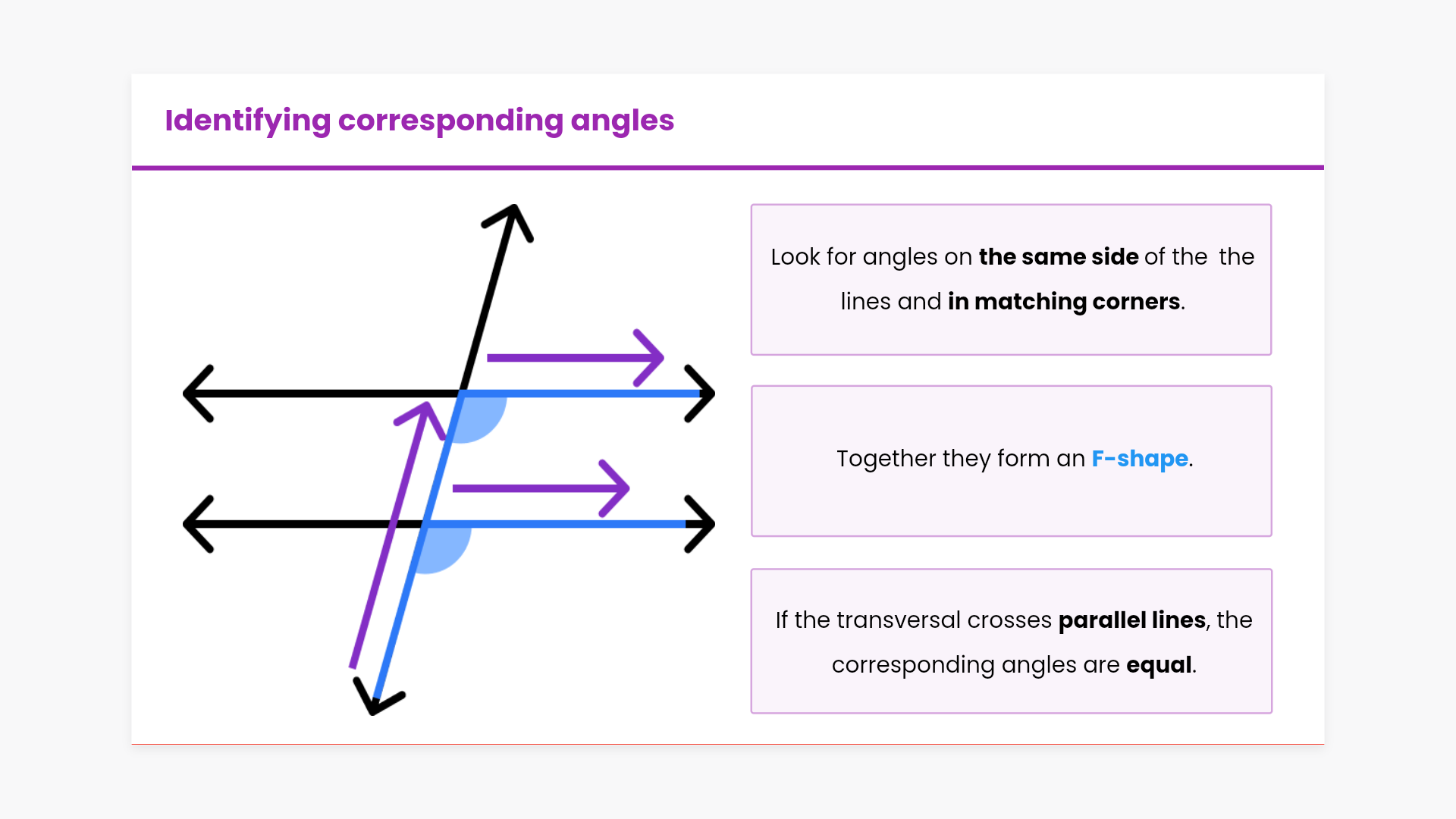 Identifying corresponding angles

Look for angles on the same side of the  the lines and in matching corners.

Together they form an F-shape.

If the transversal crosses parallel lines, the corresponding angles are equal.